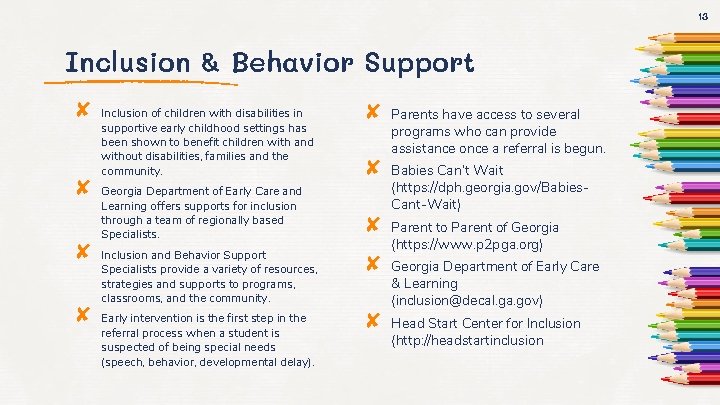 13

Inclusion & Behavior Support

✘ Inclusion of children with disabilities in supportive early childhood settings has been shown to benefit children with and without disabilities, families and the community.

✘ Georgia Department of Early Care and Learning offers supports for inclusion through a team of regionally based Specialists.

✘ Inclusion and Behavior Support Specialists provide a variety of resources, strategies and supports to programs, classrooms, and the community.

✘ Early intervention is the first step in the referral process when a student is suspected of being special needs (speech, behavior, developmental delay).

✘ Parents have access to several programs who can provide assistance once a referral is begun.

✘ Babies Can't Wait (https://dph.georgia.gov/Babies-Cant-Wait)

✘ Parent to Parent of Georgia (https://www.p2pga.org)

✘ Georgia Department of Early Care & Learning (inclusion@decal.ga.gov)

✘ Head Start Center for Inclusion (http://headstartinclusion